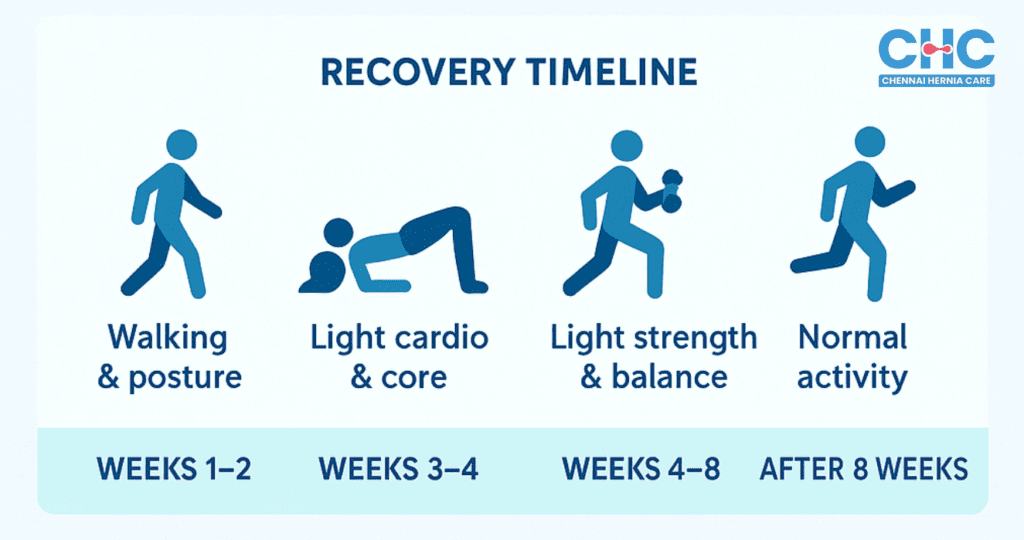 CHC
CHENNAI HERNIA CARE

RECOVERY TIMELINE

Walking & posture

Light cardio & core

Light strength & balance

Normal activity

WEEKS 1–2

WEEKS 3–4

WEEKS 4–8

AFTER 8 WEEKS